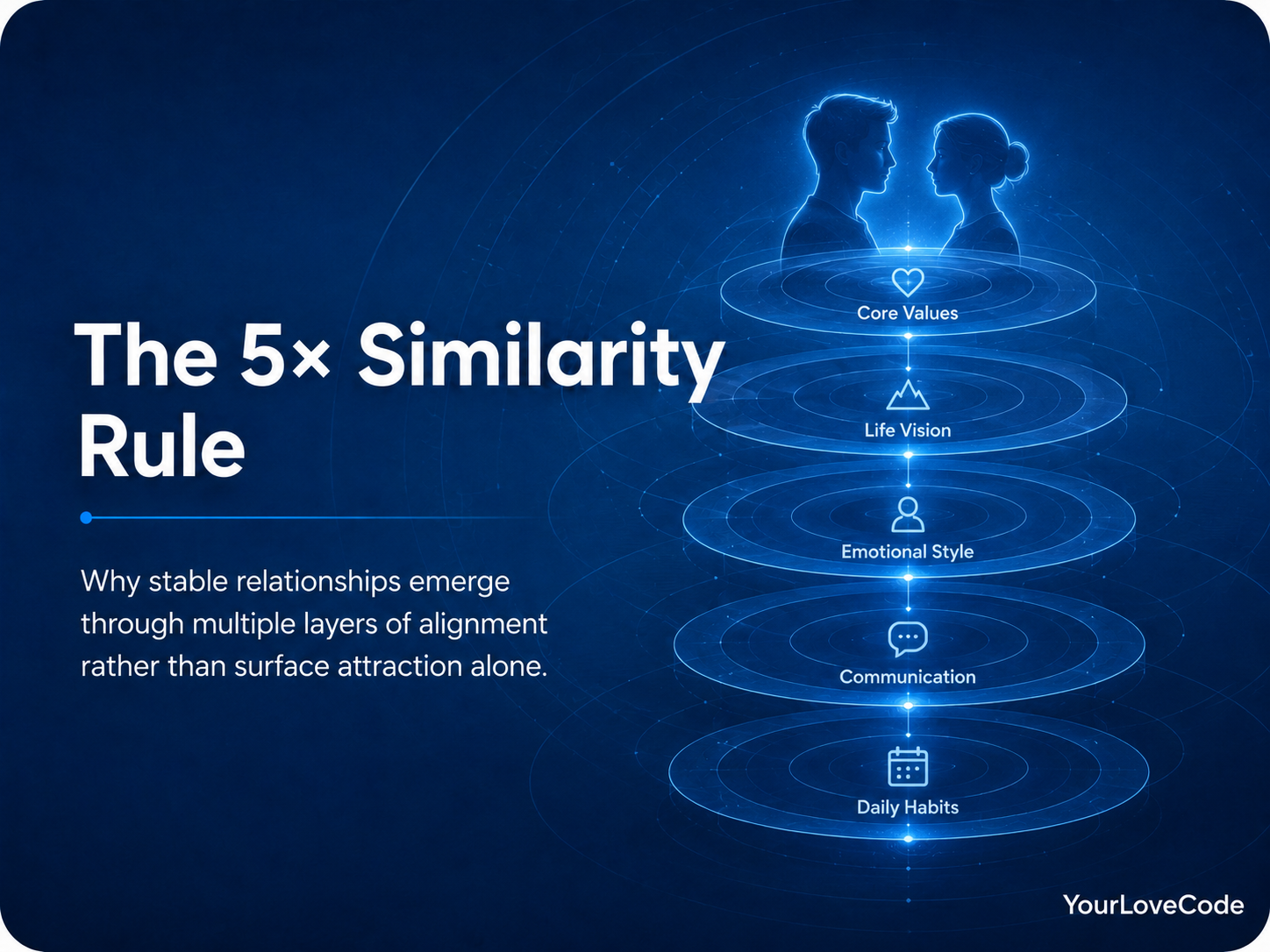 The 5× Similarity Rule

Why stable relationships emerge through multiple layers of alignment rather than surface attraction alone.

Core Values

Life Vision

Emotional Style

Communication

Daily Habits

YourLoveCode